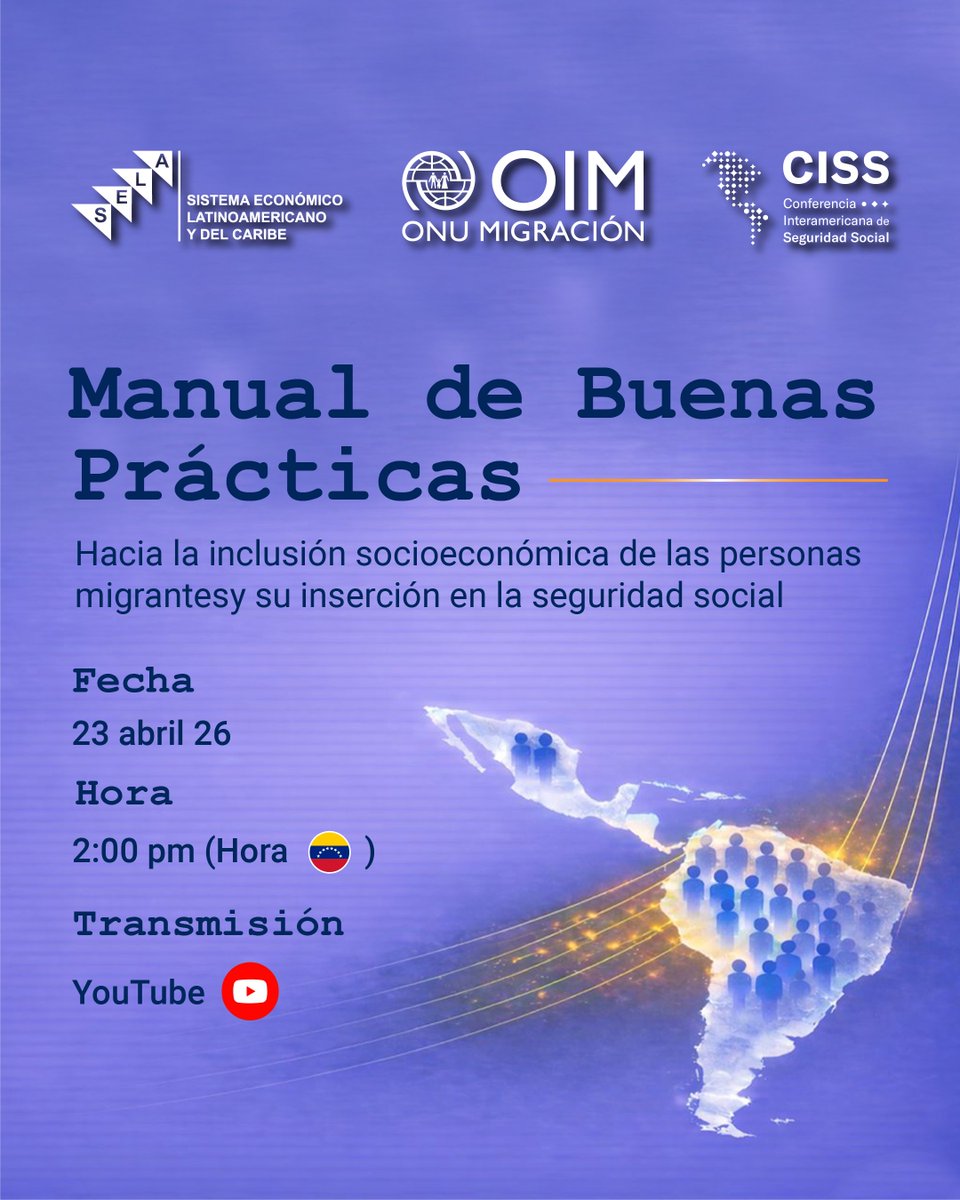 S E L A
SISTEMA ECONÓMICO LATINOAMERICANO Y DEL CARIBE

OIM
ONU MIGRACIÓN

CISS
Conferencia Interamericana de Seguridad Social

Manual de Buenas Prácticas

Hacia la inclusión socioeconómica de las personas migrantesy su inserción en la seguridad social

Fecha
23 abril 26

Hora
2:00 pm (Hora )

Transmisión
YouTube